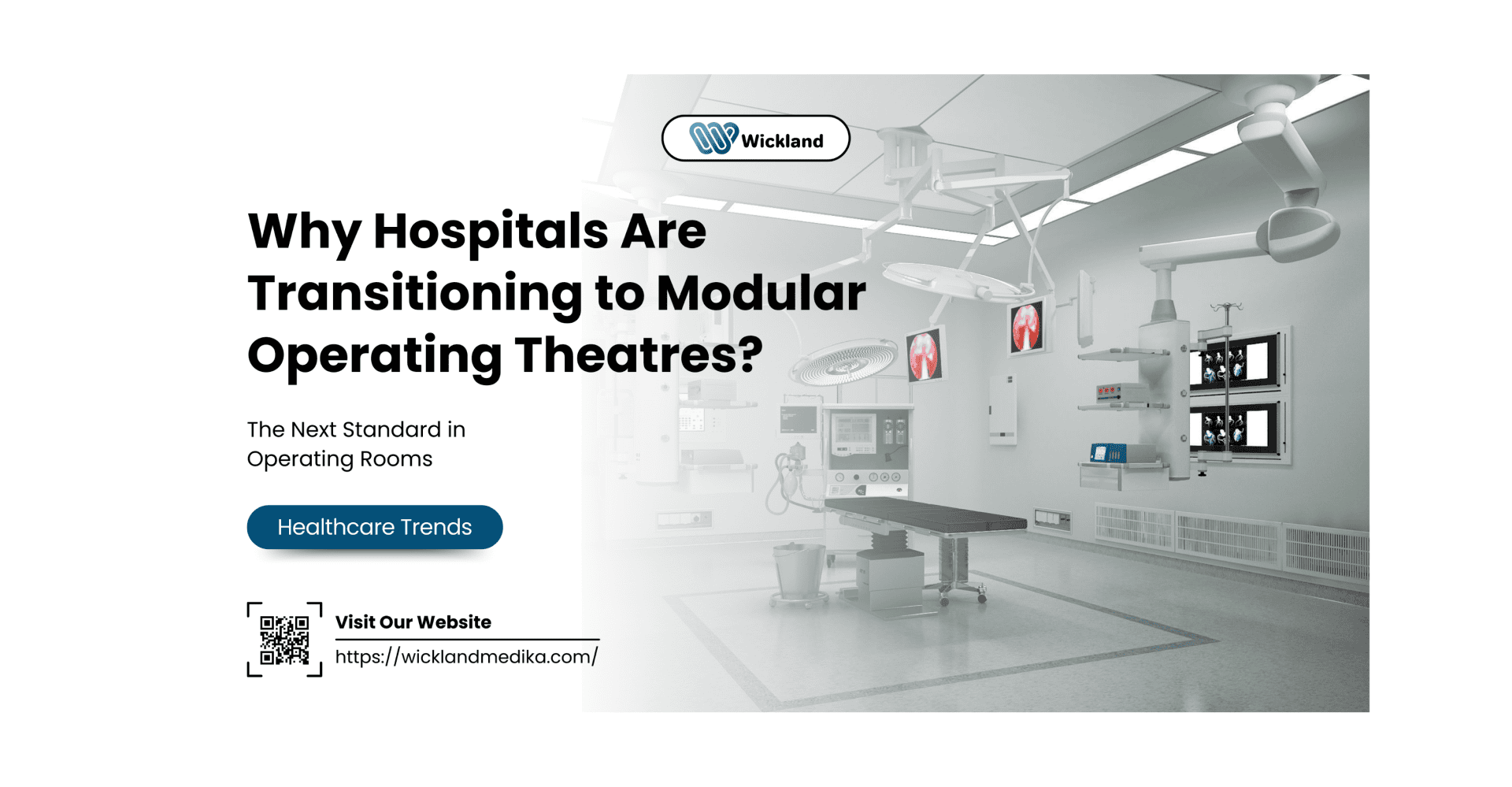 Wickland

Why Hospitals Are Transitioning to Modular Operating Theatres?

The Next Standard in Operating Rooms

Healthcare Trends

Visit Our Website

https://wicklandmedika.com/